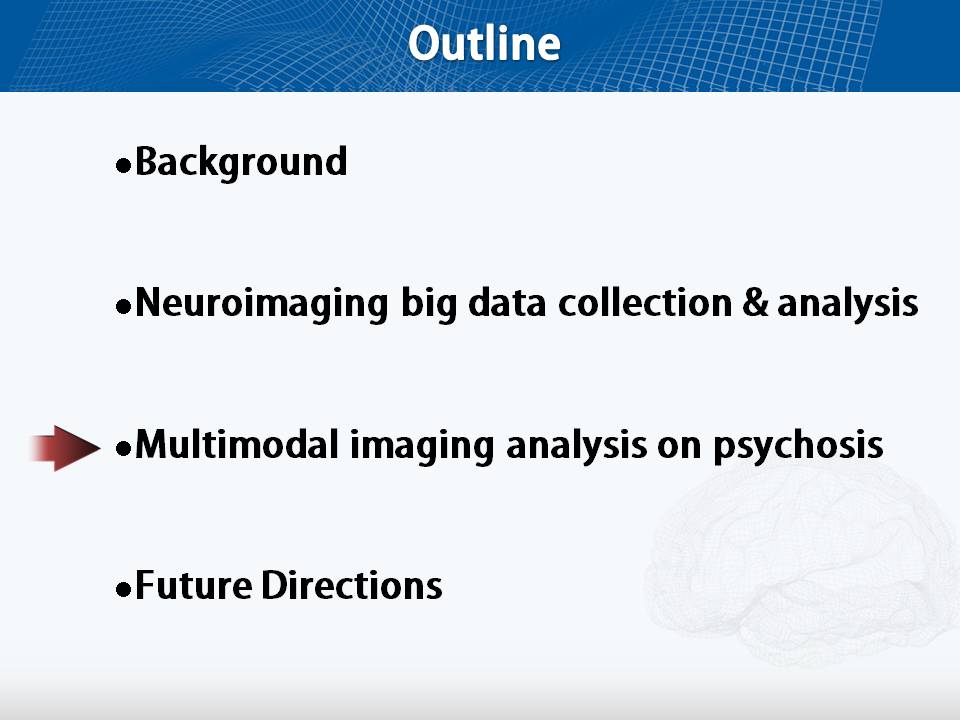 Outline

●Background

●Neuroimaging big data collection & analysis

●Multimodal imaging analysis on psychosis

●Future Directions